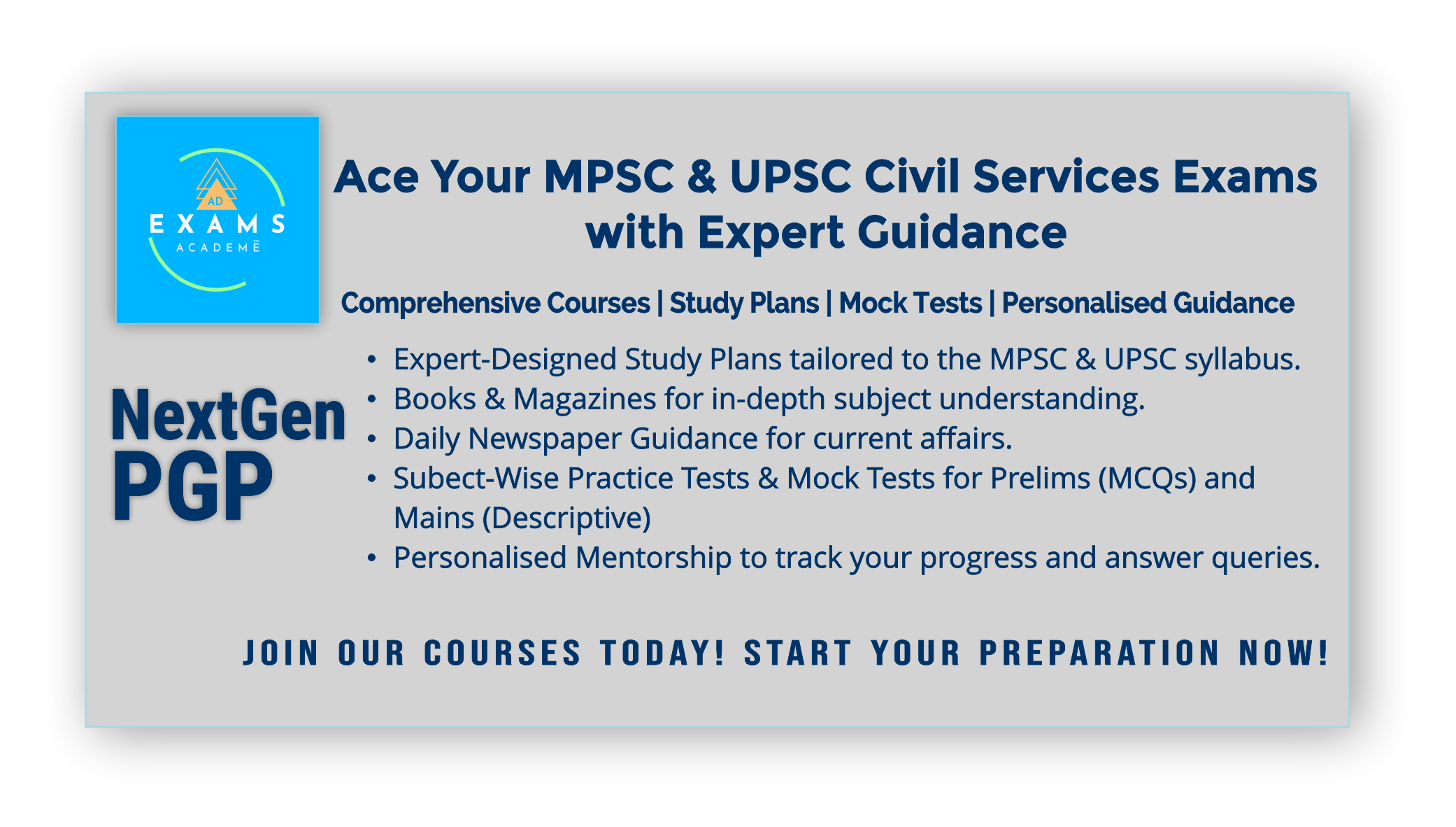 AD
EXAMS
ACADEMĒ

Ace Your MPSC & UPSC Civil Services Exams with Expert Guidance

Comprehensive Courses | Study Plans | Mock Tests | Personalised Guidance

NextGen PGP

• Expert-Designed Study Plans tailored to the MPSC & UPSC syllabus.
• Books & Magazines for in-depth subject understanding.
• Daily Newspaper Guidance for current affairs.
• Subect-Wise Practice Tests & Mock Tests for Prelims (MCQs) and Mains (Descriptive)
• Personalised Mentorship to track your progress and answer queries.

JOIN OUR COURSES TODAY! START YOUR PREPARATION NOW!